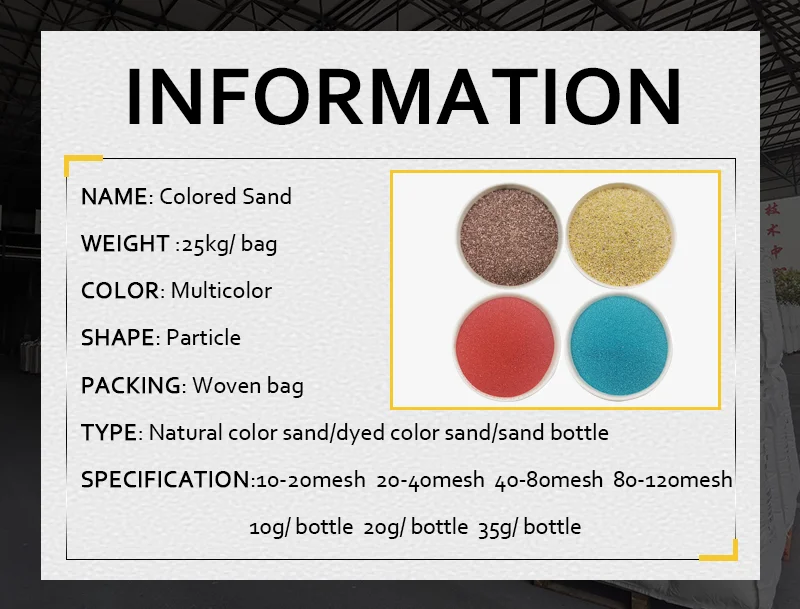 INFORMATION

NAME: Colored Sand

WEIGHT :25kg/ bag

COLOR: Multicolor

SHAPE: Particle

PACKING: Woven bag

TYPE: Natural color sand/dyed color sand/sand bottle

SPECIFICATION:10-20mesh 20-40mesh 40-80mesh 80-120mesh

10g/ bottle 20g/ bottle 35g/ bottle

技术中